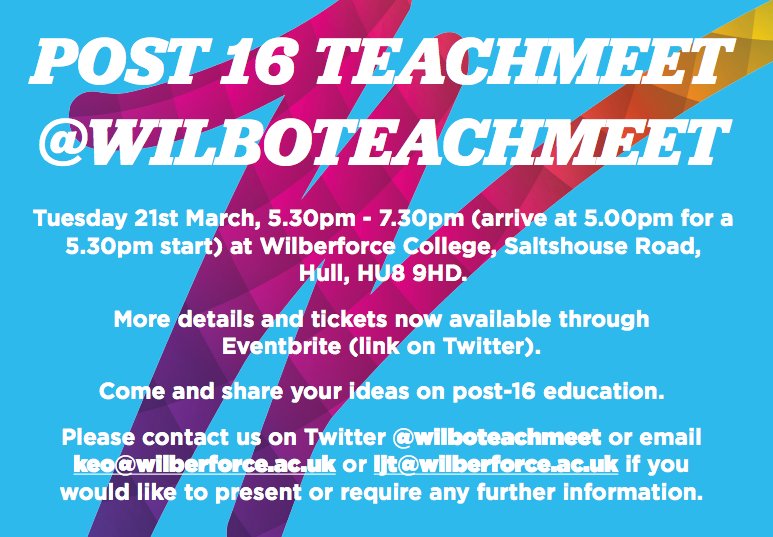 POST 16 TEACHMEET
@WILBOTEACHMEET

Tuesday 21st March, 5.30pm - 7.30pm (arrive at 5.00pm for a 5.30pm start) at Wilberforce College, Saltshouse Road, Hull, HU8 9HD.

More details and tickets now available through Eventbrite (link on Twitter).

Come and share your ideas on post-16 education.

Please contact us on Twitter @wilboteachmeet or email keo@wilberforce.ac.uk or ljt@wilberforce.ac.uk if you would like to present or require any further information.